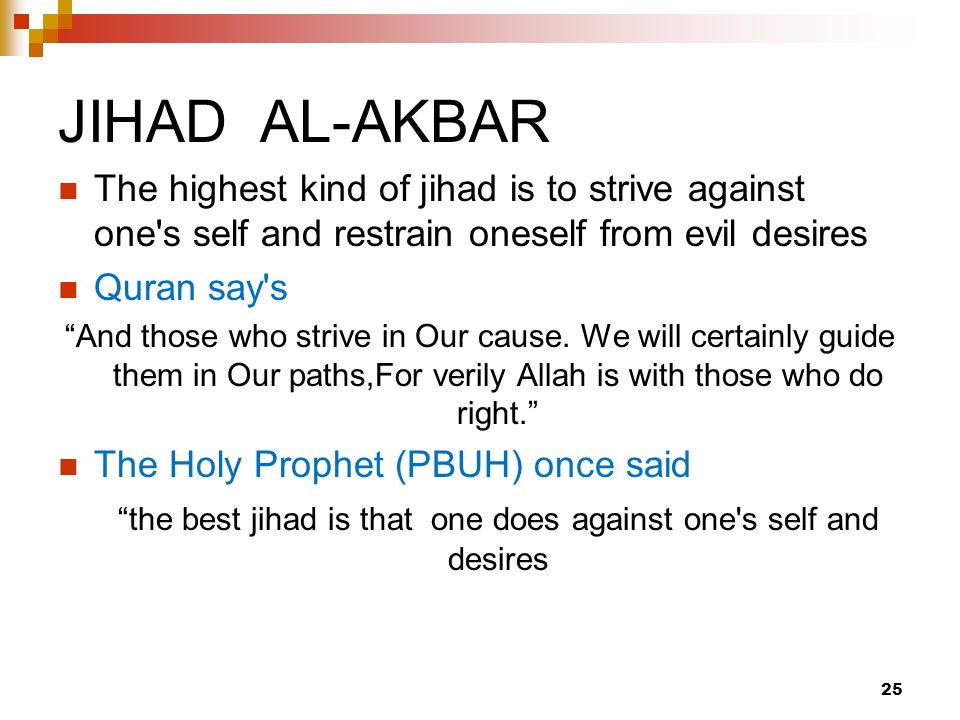 JIHAD AL-AKBAR

The highest kind of jihad is to strive against one's self and restrain oneself from evil desires

Quran say's

“And those who strive in Our cause. We will certainly guide them in Our paths,For verily Allah is with those who do right.”

The Holy Prophet (PBUH) once said

“the best jihad is that one does against one's self and desires

25